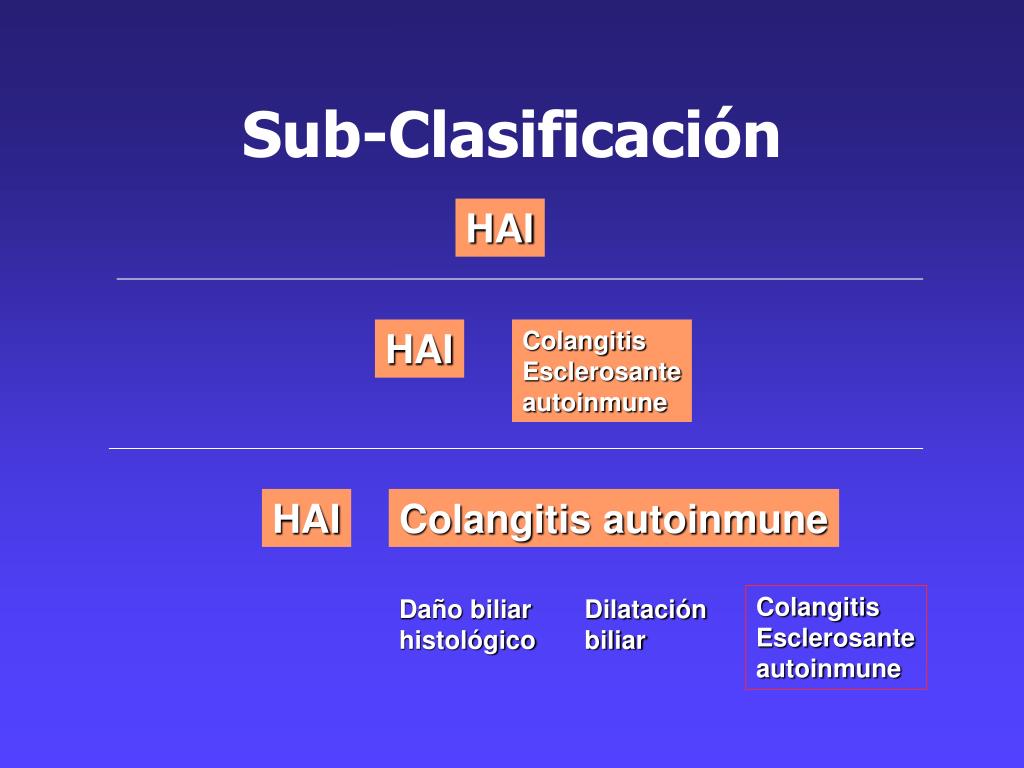 Sub-Clasificación

HAI

HAI

Colangitis Esclerosante autoinmune

HAI

Colangitis autoinmune

Daño biliar histológico

Dilatación biliar

Colangitis Esclerosante autoinmune